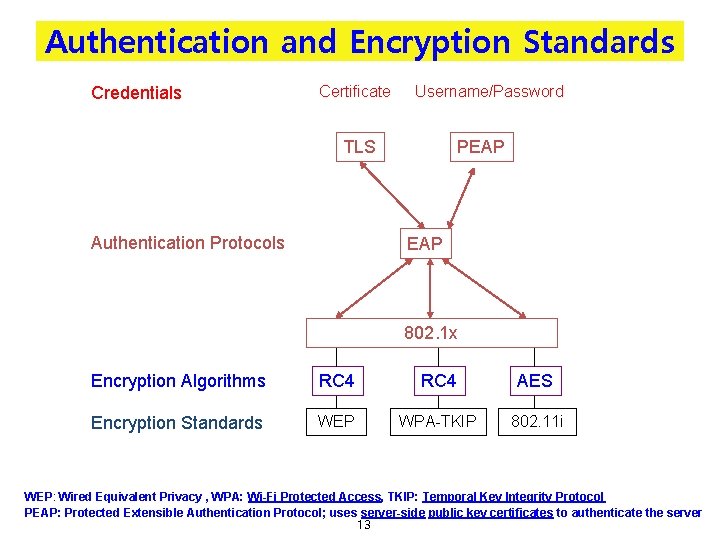 Authentication and Encryption Standards

Credentials

Certificate

Username/Password

TLS

PEAP

Authentication Protocols

EAP

802.1x

Encryption Algorithms

RC4

RC4

AES

Encryption Standards

WEP

WPA-TKIP

802.11i

WEP: Wired Equivalent Privacy , WPA: Wi-Fi Protected Access, TKIP: Temporal Key Integrity Protocol
PEAP: Protected Extensible Authentication Protocol; uses server-side public key certificates to authenticate the server

13